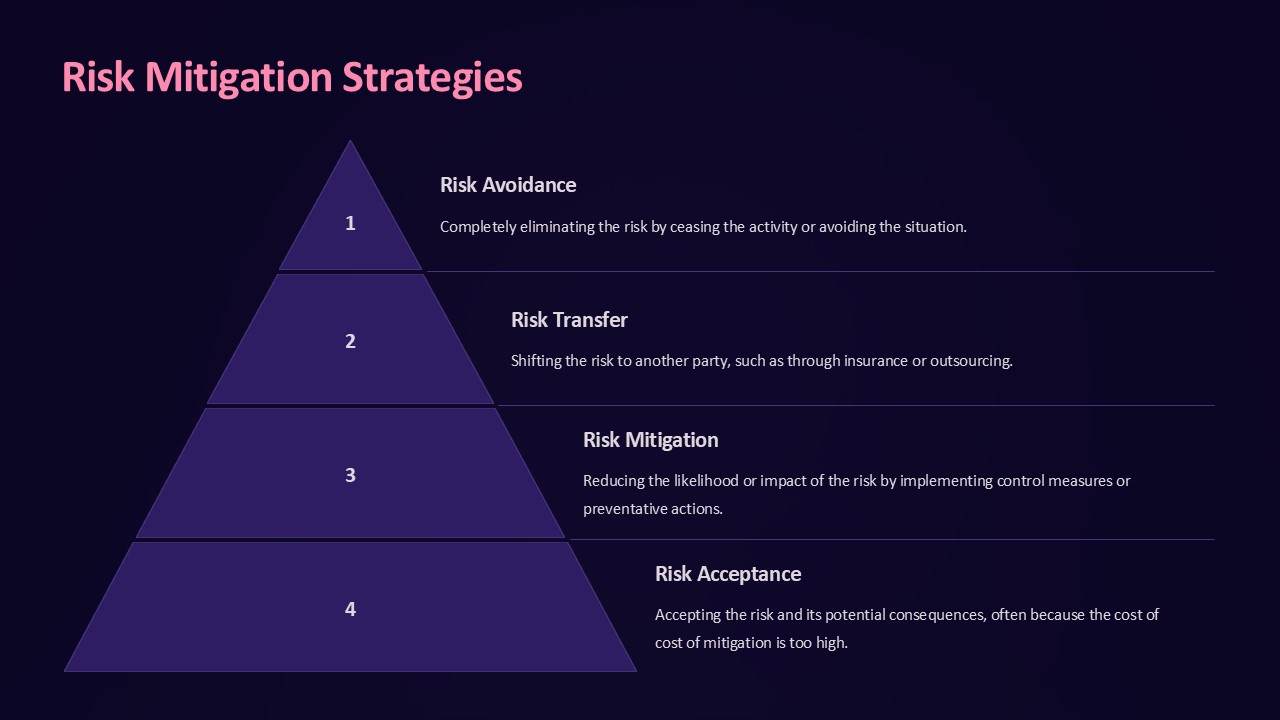 Risk Mitigation Strategies

1

Risk Avoidance

Completely eliminating the risk by ceasing the activity or avoiding the situation.

2

Risk Transfer

Shifting the risk to another party, such as through insurance or outsourcing.

3

Risk Mitigation

Reducing the likelihood or impact of the risk by implementing control measures or preventative actions.

4

Risk Acceptance

Accepting the risk and its potential consequences, often because the cost of cost of mitigation is too high.